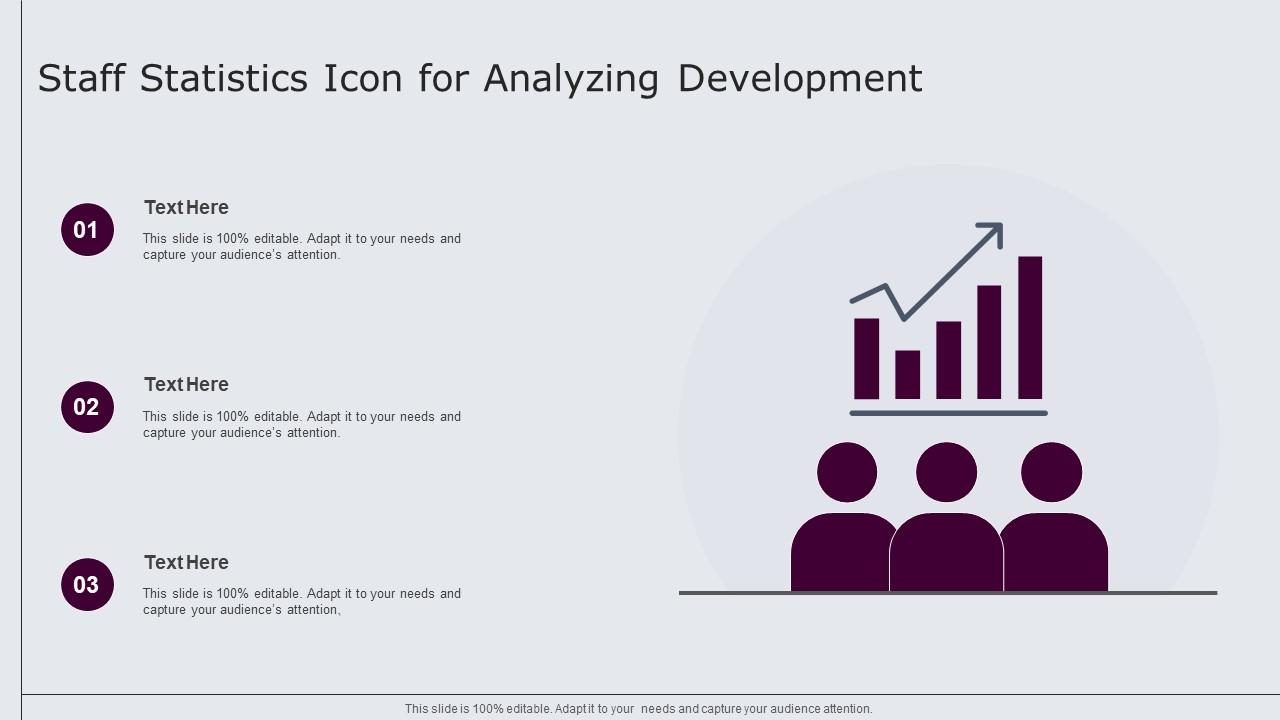 Staff Statistics Icon for Analyzing Development

01

Text Here

This slide is 100% editable. Adapt it to your needs and capture your audience's attention.

02

Text Here

This slide is 100% editable. Adapt it to your needs and capture your audience's attention.

03

Text Here

This slide is 100% editable. Adapt it to your needs and capture your audience's attention,

This slide is 100% editable. Adapt it to your needs and capture your audience attention.